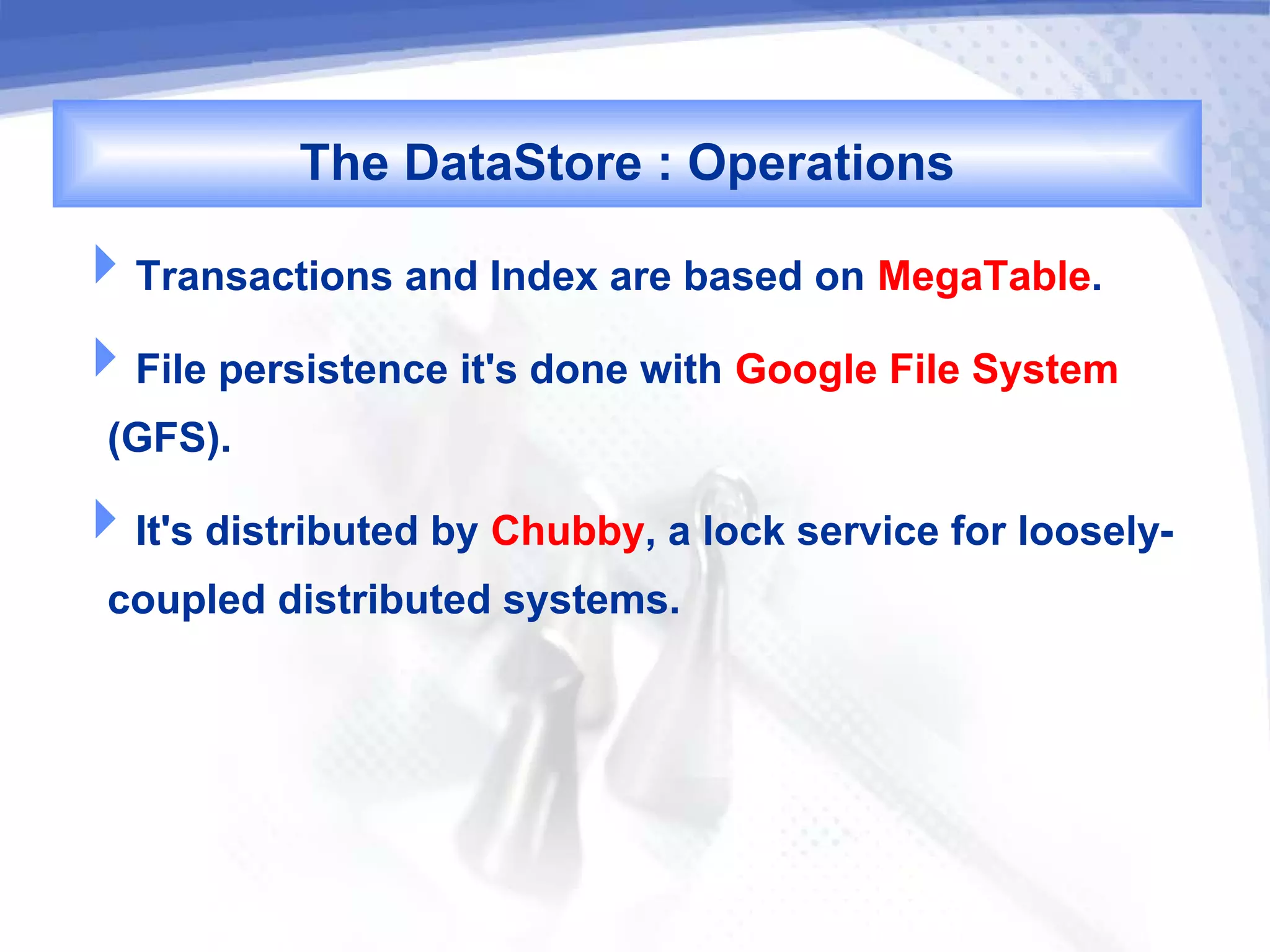 The DataStore : Operations

Transactions and Index are based on MegaTable.

File persistence it's done with Google File System (GFS).

It's distributed by Chubby, a lock service for loosely-coupled distributed systems.